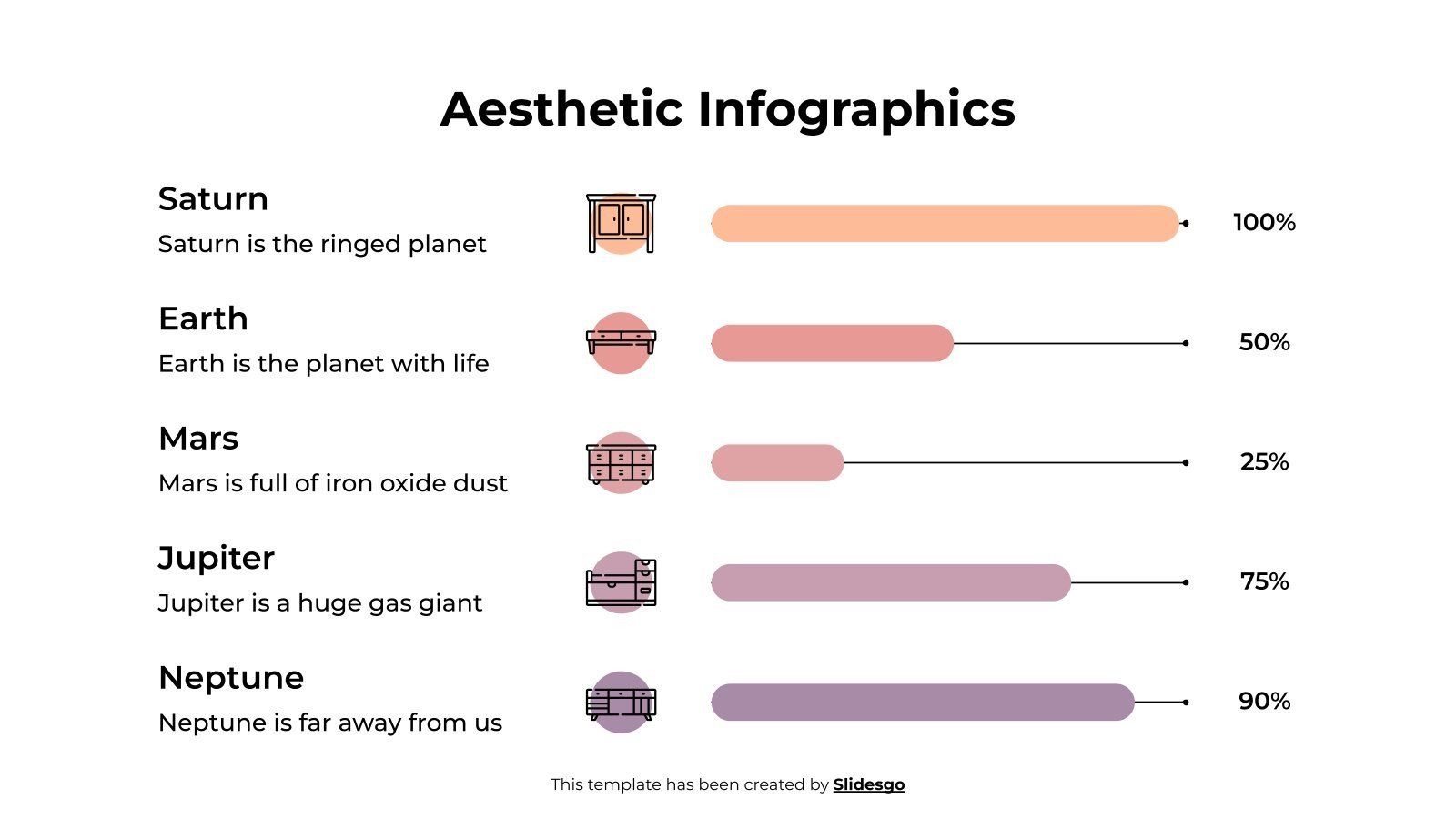 Aesthetic Infographics

Saturn
Saturn is the ringed planet

100%

Earth
Earth is the planet with life

50%

Mars
Mars is full of iron oxide dust

25%

Jupiter
Jupiter is a huge gas giant

75%

Neptune
Neptune is far away from us

90%

This template has been created by Slidesgo